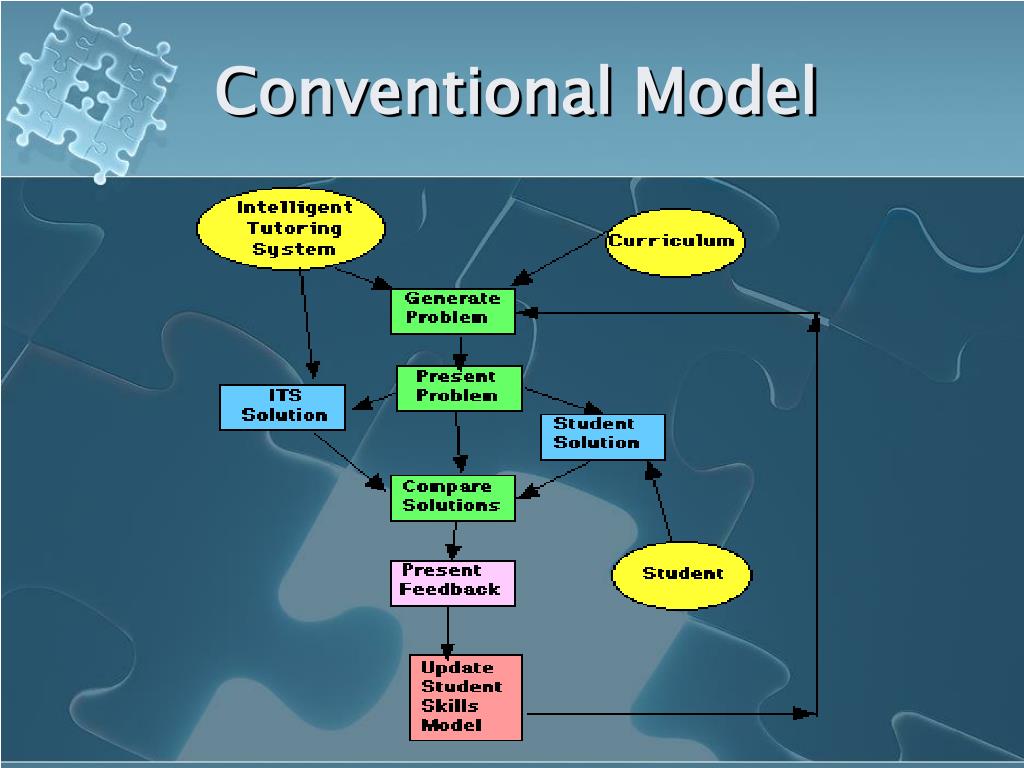 Conventional Model

Intelligent Tutoring System

Curriculum

Generate Problem

Present Problem

ITS Solution

Student Solution

Compare Solutions

Present Feedback

Student

Update Student Skills Model